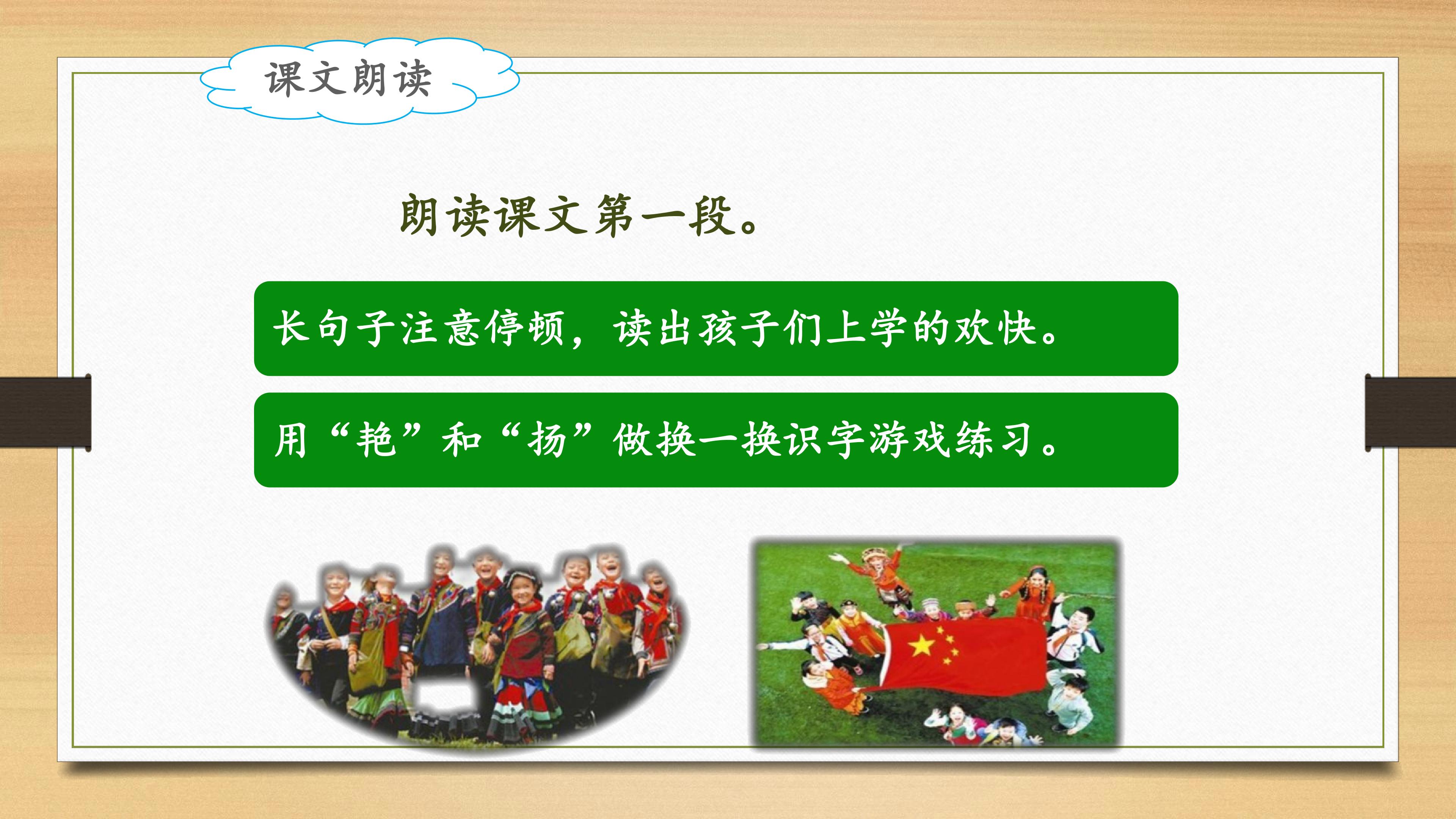 课文朗读

朗读课文第一段。

长句子注意停顿，读出孩子们上学的欢快。

用“艳”和“扬”做换一换识字游戏练习。